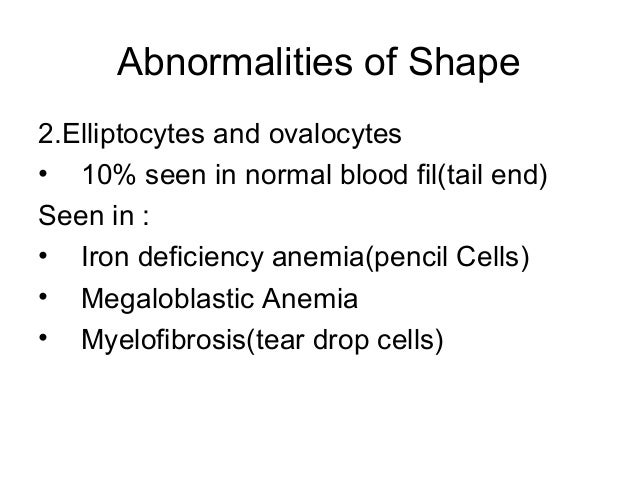 Abnormalities of Shape

2.Elliptocytes and ovalocytes

• 10% seen in normal blood fil(tail end)

Seen in :

• Iron deficiency anemia(pencil Cells)
• Megaloblastic Anemia
• Myelofibrosis(tear drop cells)